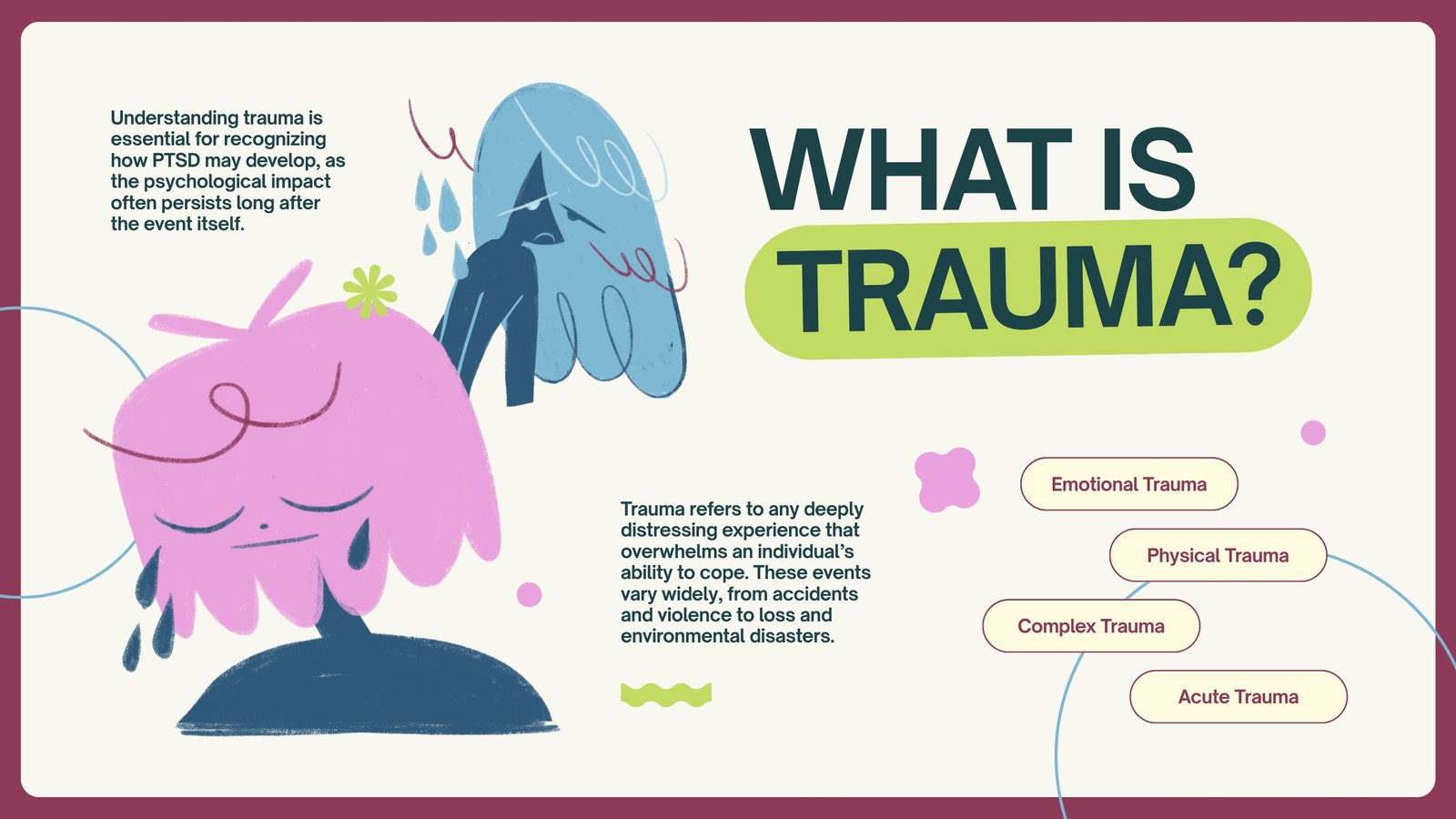 Understanding trauma is essential for recognizing how PTSD may develop, as the psychological impact often persists long after the event itself.

WHAT IS TRAUMA?

Trauma refers to any deeply distressing experience that overwhelms an individual's ability to cope. These events vary widely, from accidents and violence to loss and environmental disasters.

Emotional Trauma

Physical Trauma

Complex Trauma

Acute Trauma